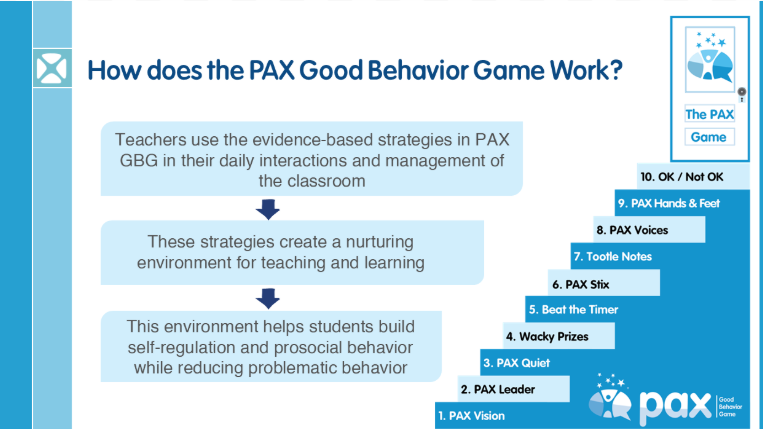 How does the PAX Good Behavior Game Work?

Teachers use the evidence-based strategies in PAX GBG in their daily interactions and management of the classroom

These strategies create a nurturing environment for teaching and learning

This environment helps students build self-regulation and prosocial behavior while reducing problematic behavior

The PAX
Game

10. OK / Not OK
9. PAX Hands & Feet
8. PAX Voices
7. Tootle Notes
6. PAX Stix
5. Beat the Timer
4. Wacky Prizes
3. PAX Quiet
2. PAX Leader
1. PAX Vision

pax Good Behavior Game